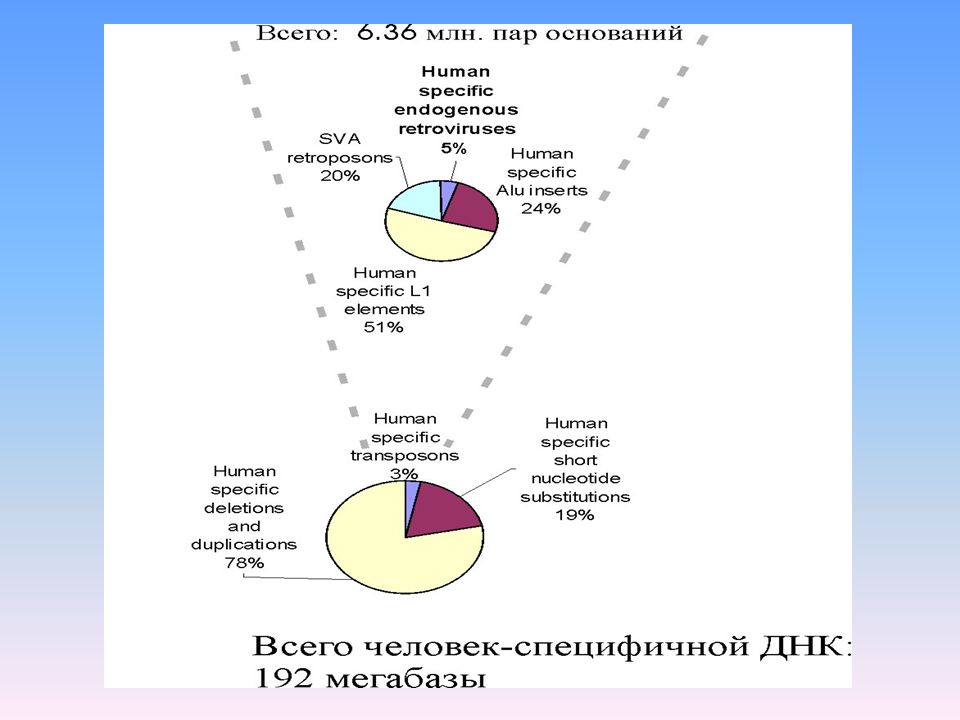 Всего: 6.36 млн. пар оснований

Human specific endogenous retroviruses 5%

SVA retroposons 20%

Human specific Alu inserts 24%

Human specific L1 elements 51%

Human specific transposons 3%

Human specific short nucleotide substitutions 19%

Human specific deletions and duplications 78%

Всего человек-специфичной ДНК: 192 мегабазы